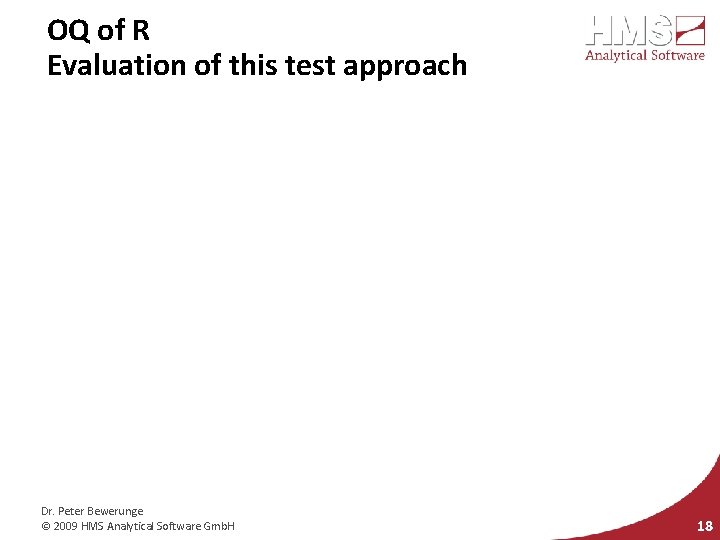 OQ of R
Evaluation of this test approach

HMS
Analytical Software

Dr. Peter Bewerunge
© 2009 HMS Analytical Software GmbH

18